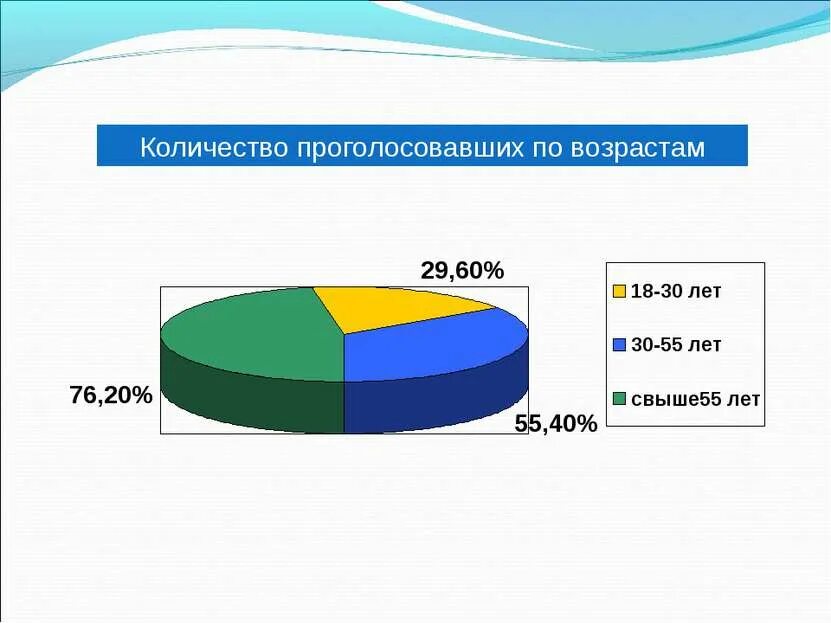 Количество проголосовавших по возрастам

29,60%

76,20%

55,40%

18-30 лет

30-55 лет

свыше55 лет